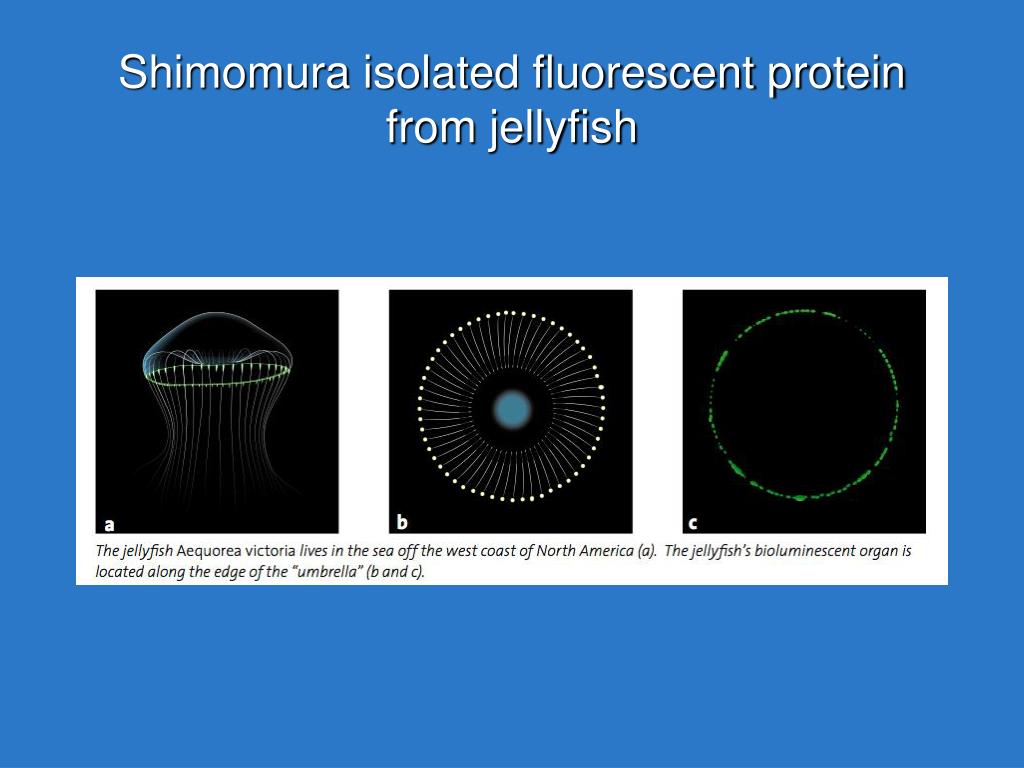 Shimomura isolated fluorescent protein from jellyfish

a

b

c

The jellyfish Aequorea victoria lives in the sea off the west coast of North America (a). The jellyfish's bioluminescent organ is located along the edge of the "umbrella" (b and c).